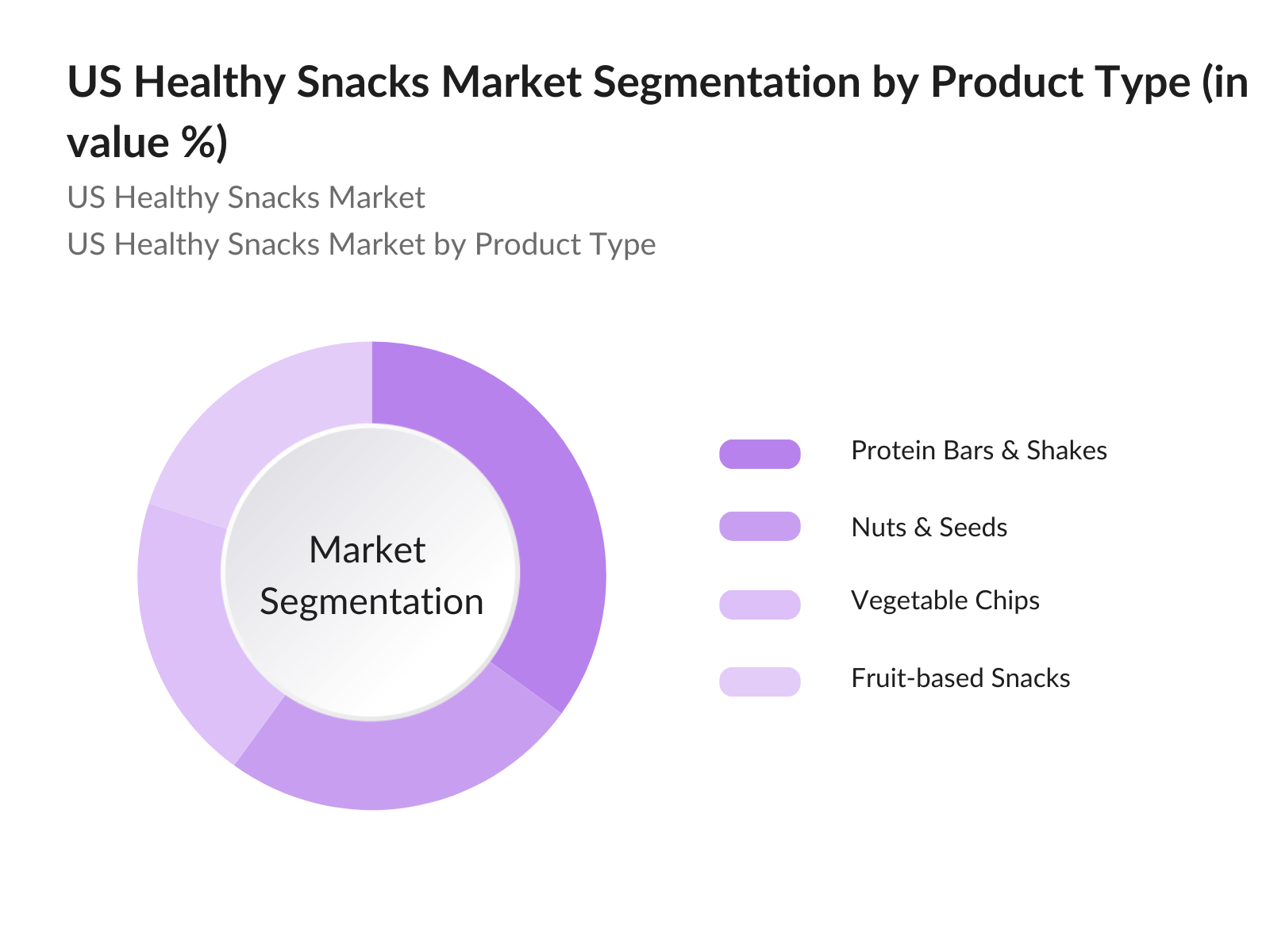 US Healthy Snacks Market Segmentation by Product Type (in value %)

US Healthy Snacks Market

US Healthy Snacks Market by Product Type

Market Segmentation

Protein Bars & Shakes

Nuts & Seeds

Vegetable Chips

Fruit-based Snacks